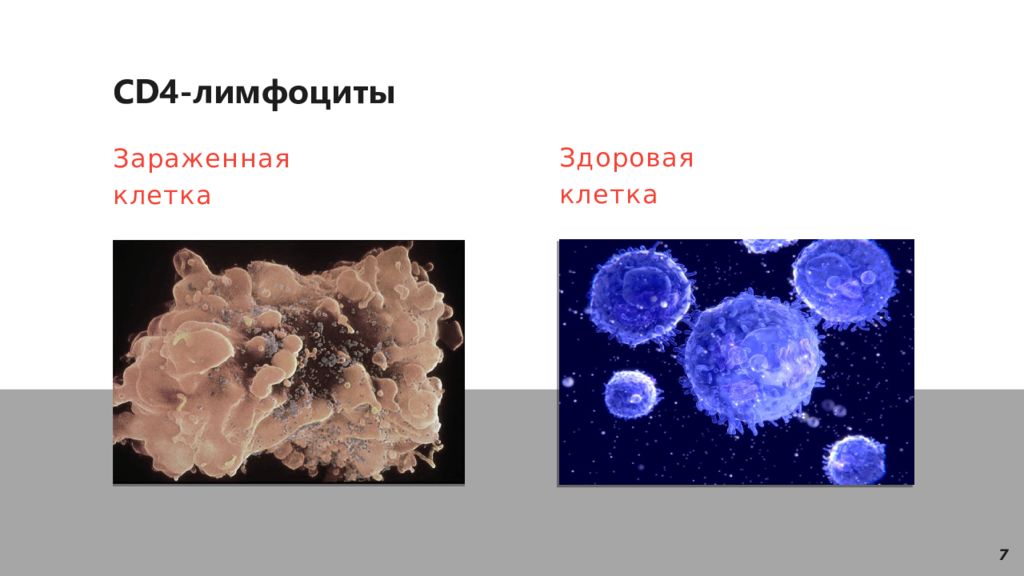 CD4-лимфоциты

Зараженная клетка

Здоровая клетка

7